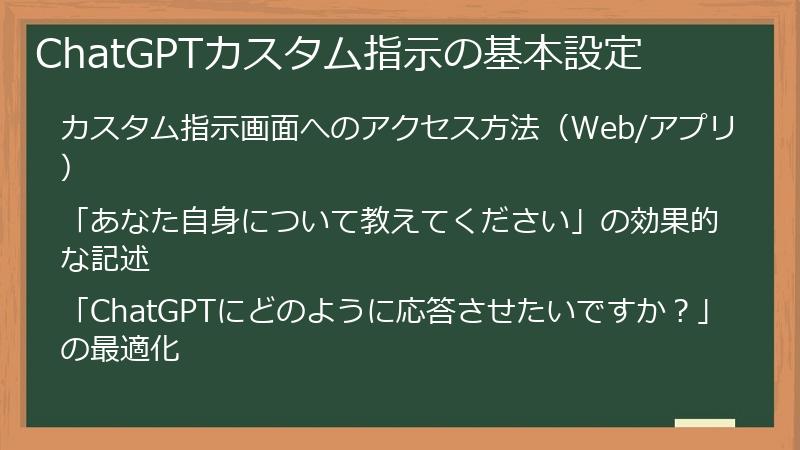 ChatGPTカスタム指示の基本設定

カスタム指示画面へのアクセス方法（Web/アプリ）

「あなた自身について教えてください」の効果的な記述

「ChatGPTにどのように応答させたいですか？」の最適化